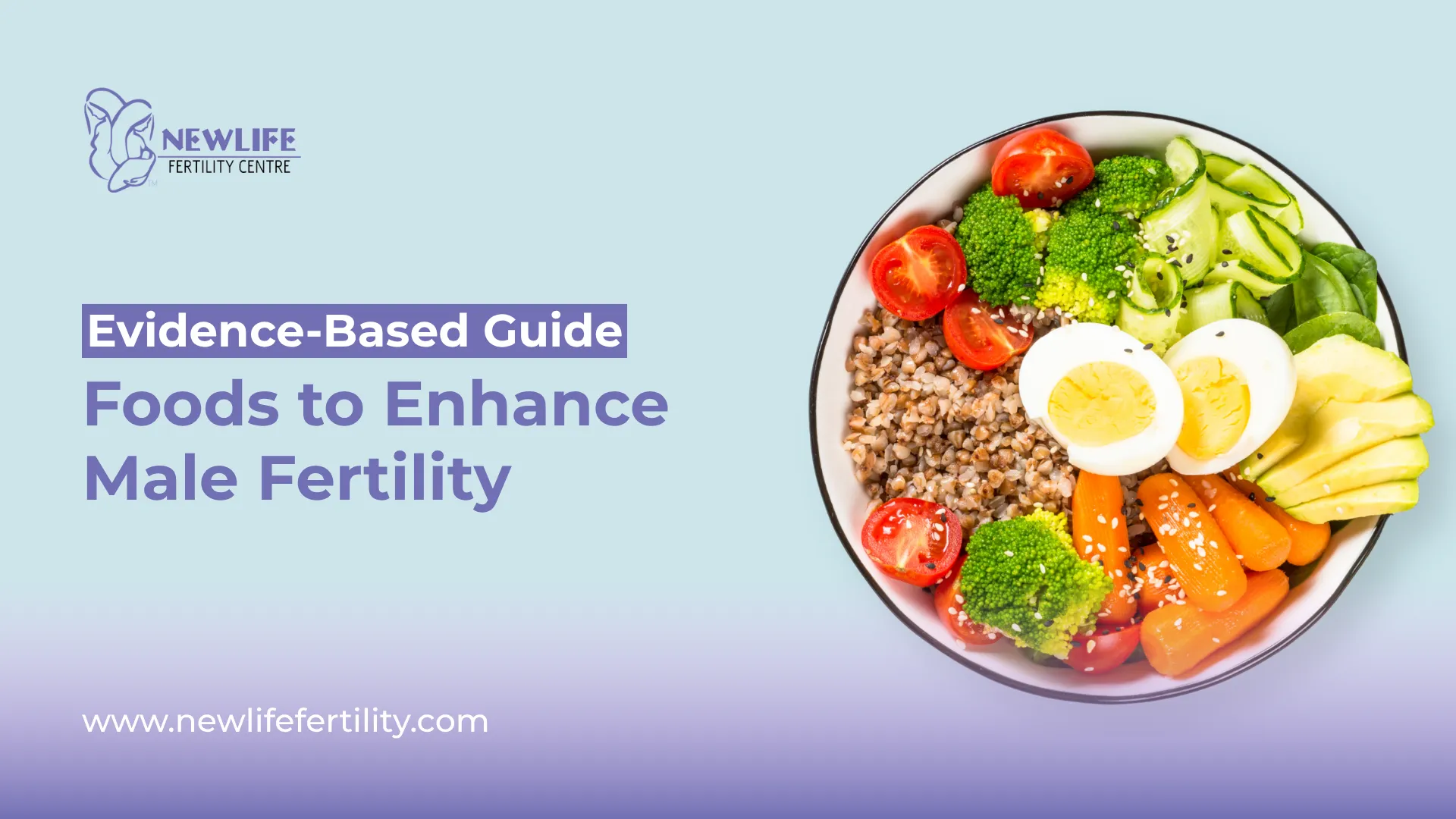 NEWLIFE
FERTILITY CENTRE

Evidence-Based Guide
Foods to Enhance Male Fertility

www.newlifefertility.com